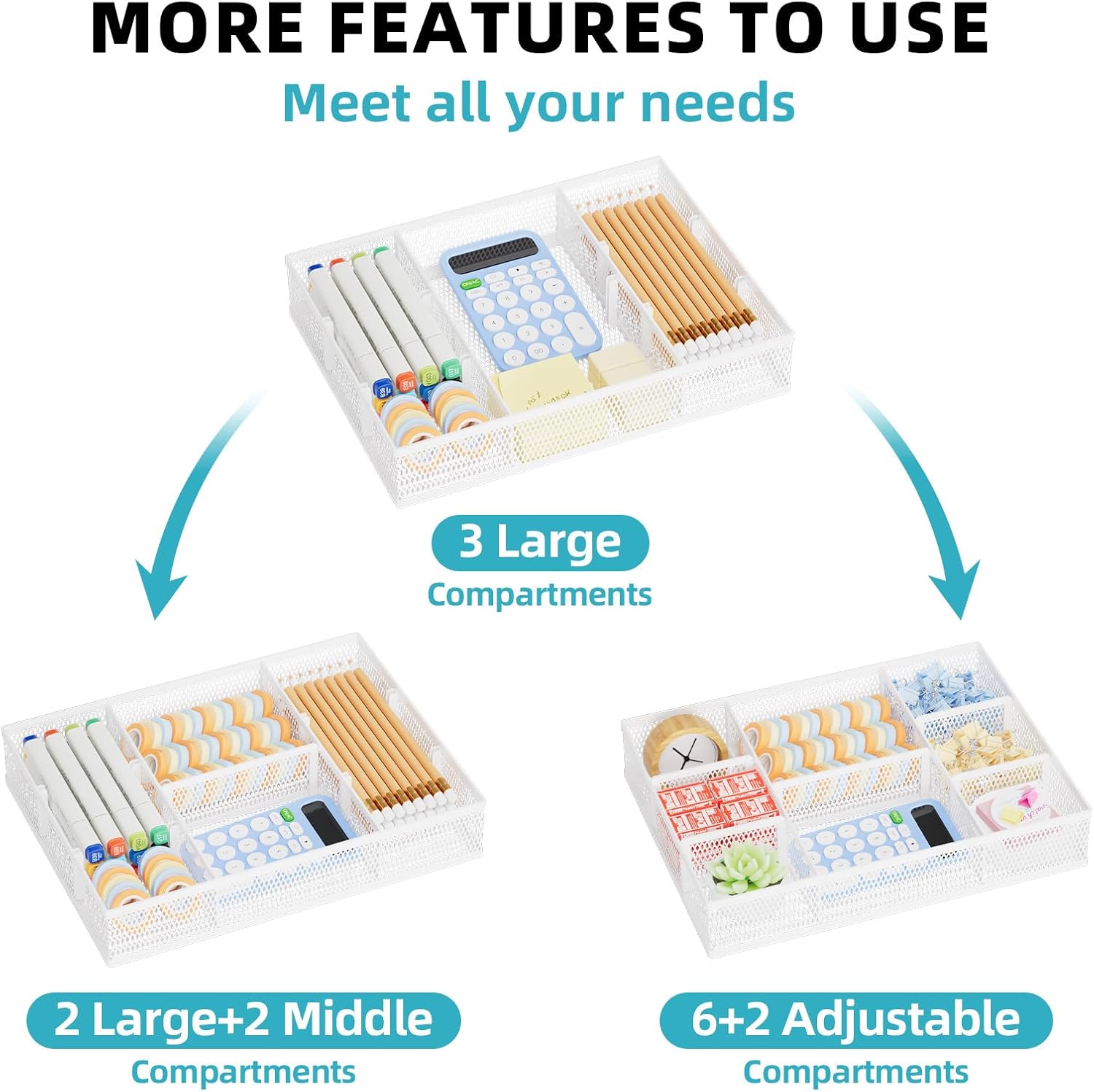 MORE FEATURES TO USE

Meet all your needs

3 Large
Compartments

2 Large+2 Middle
Compartments

6+2 Adjustable
Compartments